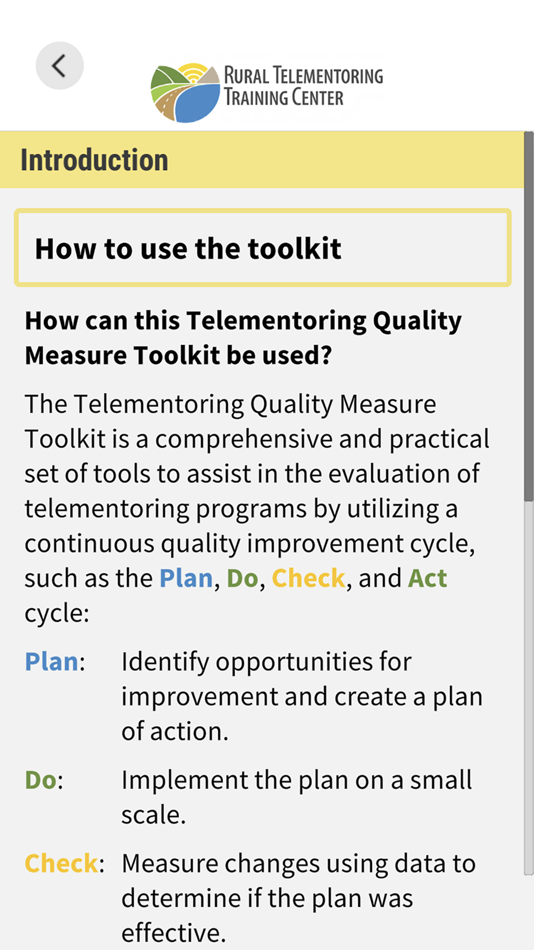 RURAL TELEMENTORING TRAINING CENTER

Introduction

How to use the toolkit

How can this Telementoring Quality Measure Toolkit be used?

The Telementoring Quality Measure Toolkit is a comprehensive and practical set of tools to assist in the evaluation of telementoring programs by utilizing a continuous quality improvement cycle, such as the Plan, Do, Check, and Act cycle:

Plan: Identify opportunities for improvement and create a plan of action.

Do: Implement the plan on a small scale.

Check: Measure changes using data to determine if the plan was effective.